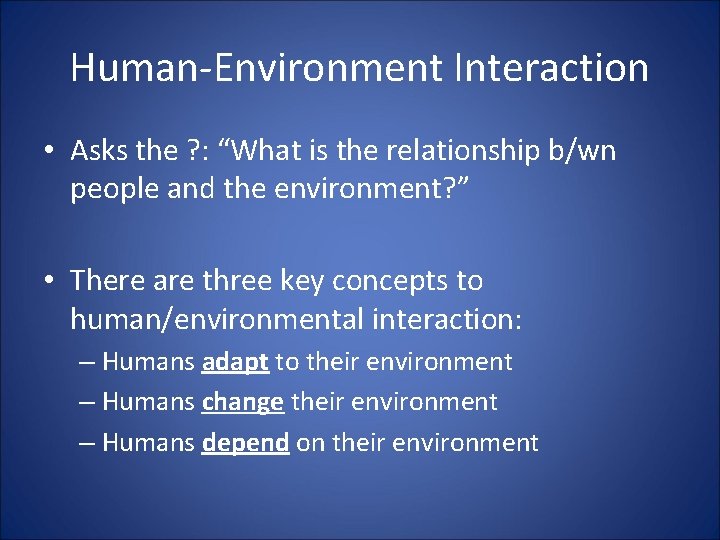 Human-Environment Interaction

• Asks the ?: “What is the relationship b/wn people and the environment?”

• There are three key concepts to human/environmental interaction:
– Humans adapt to their environment
– Humans change their environment
– Humans depend on their environment